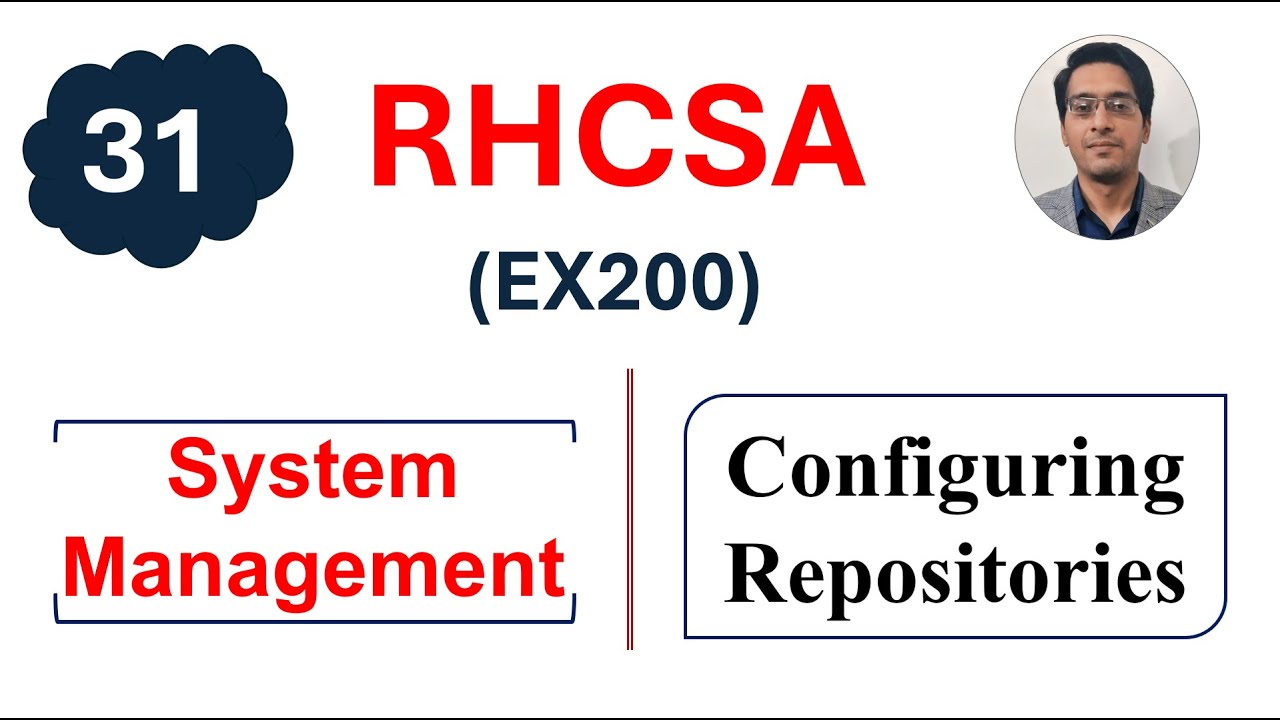 31

RHCSA

(EX200)

System Management

Configuring Repositories